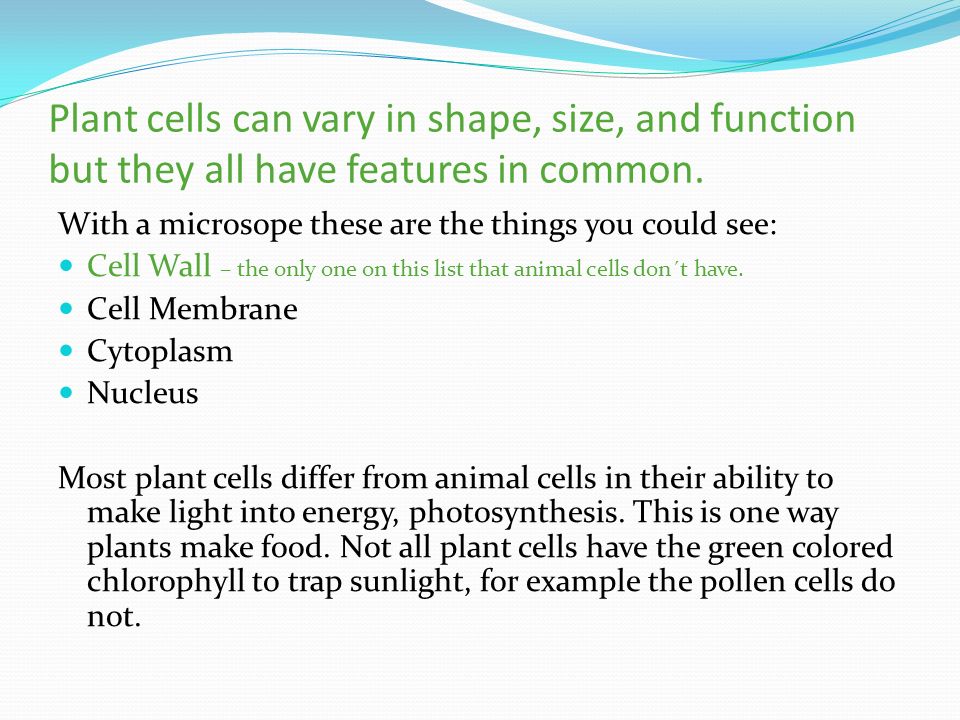 Plant cells can vary in shape, size, and function but they all have features in common.

With a microsope these are the things you could see:

- Cell Wall – the only one on this list that animal cells don´t have.
- Cell Membrane
- Cytoplasm
- Nucleus

Most plant cells differ from animal cells in their ability to make light into energy, photosynthesis. This is one way plants make food. Not all plant cells have the green colored chlorophyll to trap sunlight, for example the pollen cells do not.